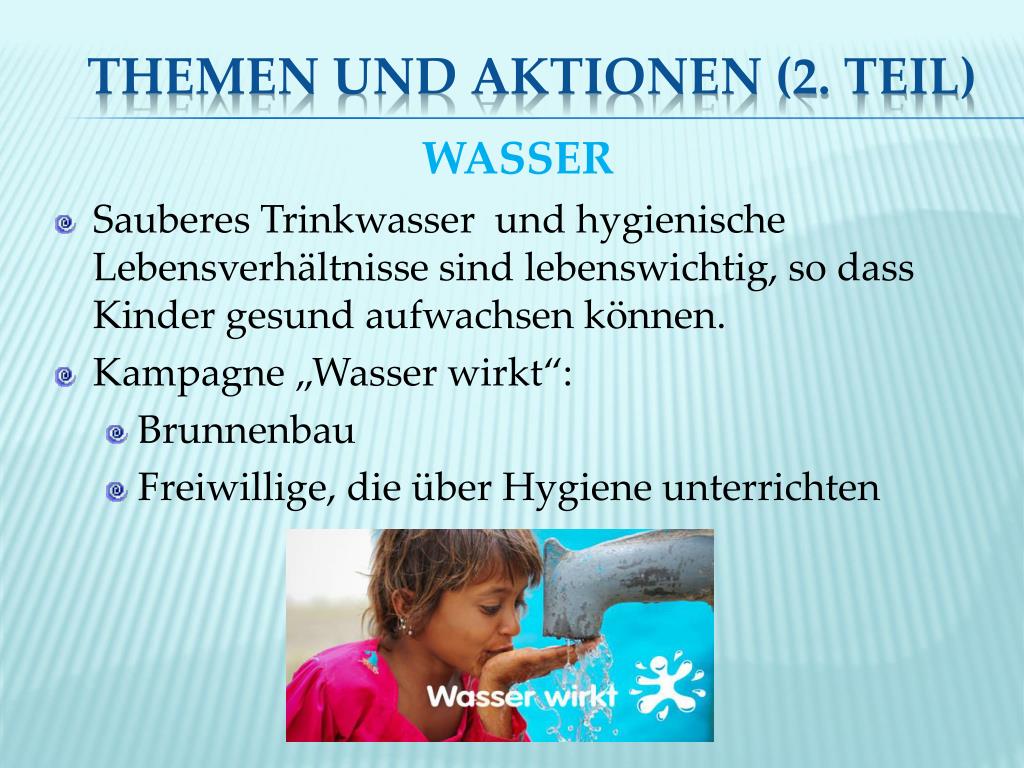 THEMEN UND AKTIONEN (2. TEIL)

WASSER

Sauberes Trinkwasser und hygienische Lebensverhältnisse sind lebenswichtig, so dass Kinder gesund aufwachsen können.

Kampagne „Wasser wirkt“:

Brunnenbau

Freiwillige, die über Hygiene unterrichten

Wasser wirkt